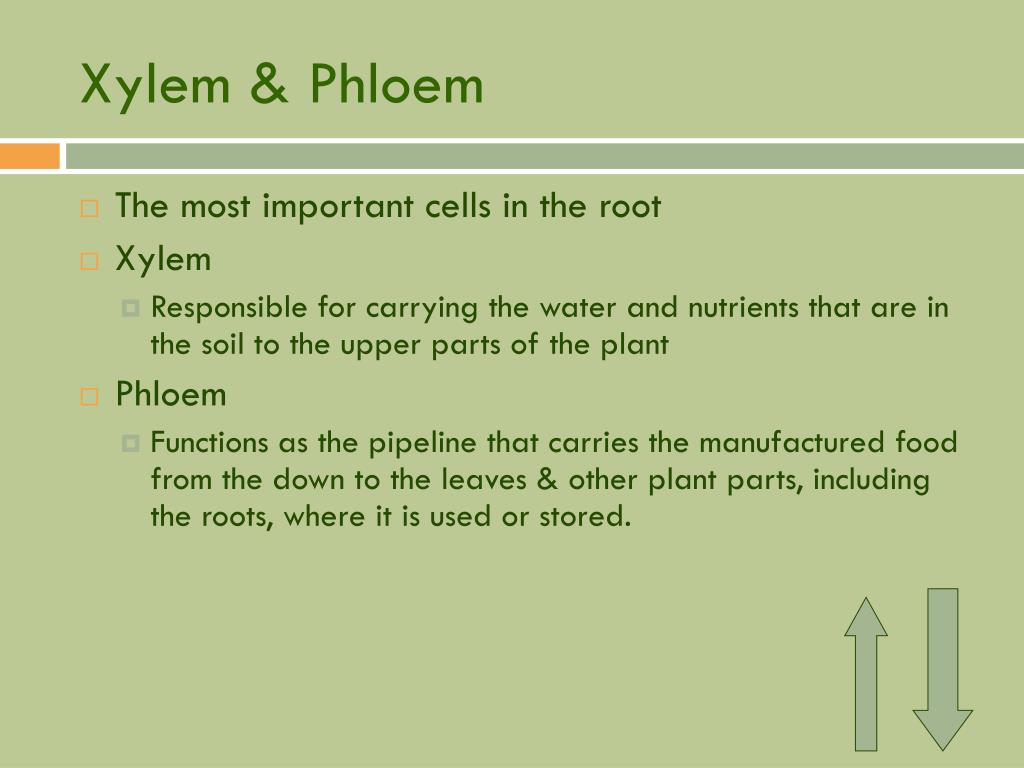 Xylem & Phloem

The most important cells in the root

Xylem

Responsible for carrying the water and nutrients that are in the soil to the upper parts of the plant

Phloem

Functions as the pipeline that carries the manufactured food from the down to the leaves & other plant parts, including the roots, where it is used or stored.